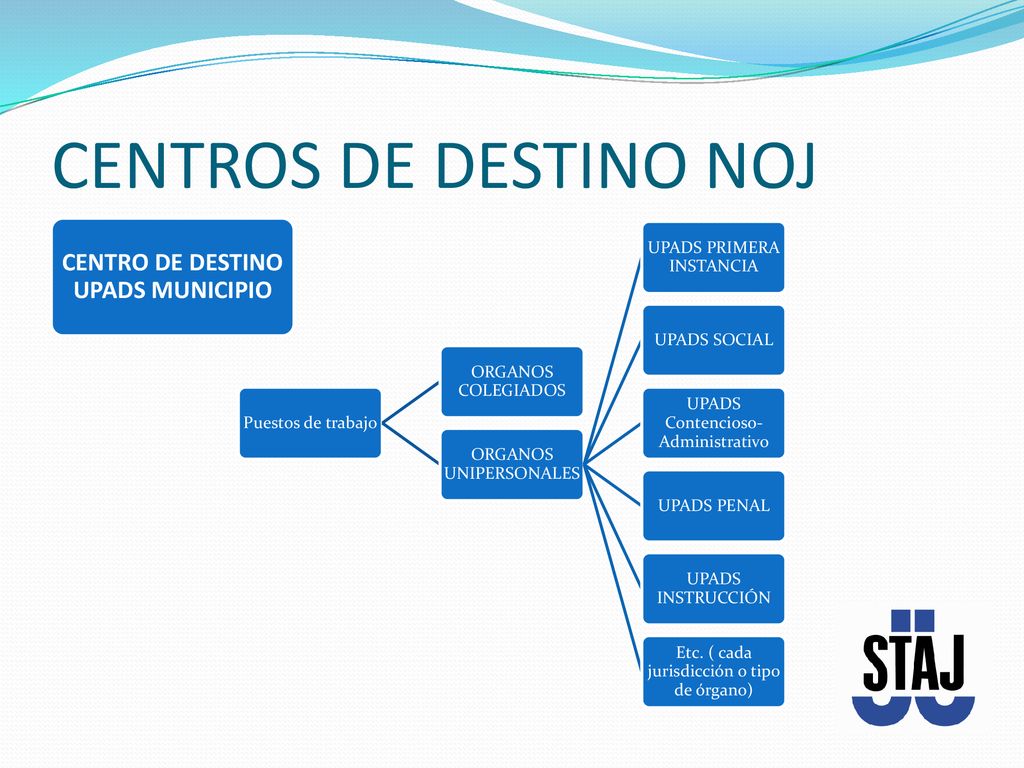 CENTROS DE DESTINO NOJ

CENTRO DE DESTINO UPADS MUNICIPIO

Puestos de trabajo

ORGANOS COLEGIADOS

ORGANOS UNIPERSONALES

UPADS PRIMERA INSTANCIA

UPADS SOCIAL

UPADS Contencioso-Administrativo

UPADS PENAL

UPADS INSTRUCCIÓN

Etc. ( cada jurisdicción o tipo de órgano)

STAJ